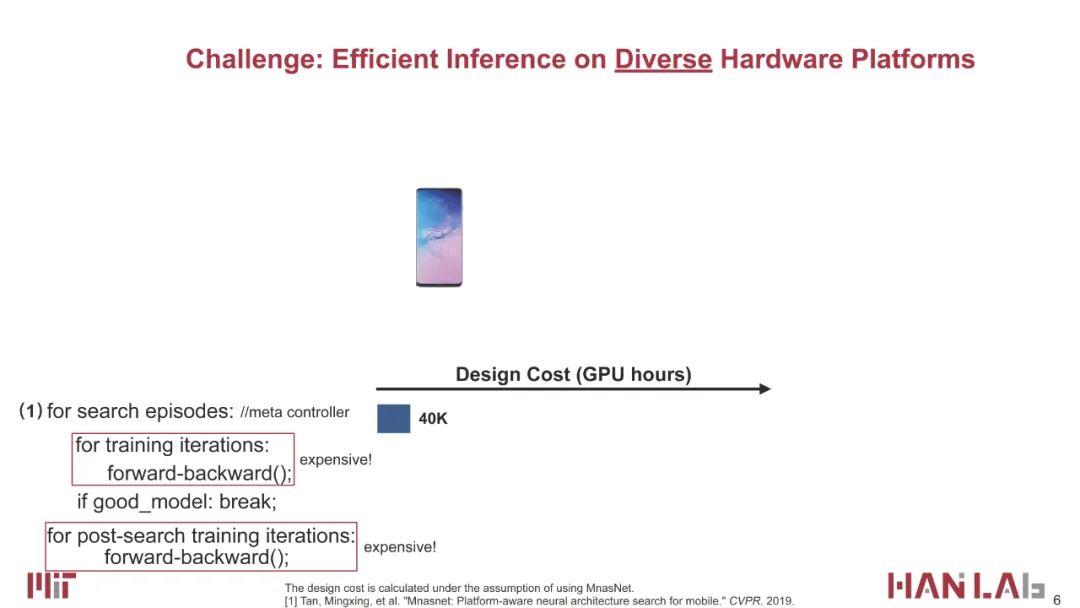 Challenge: Efficient Inference on Diverse Hardware Platforms

Design Cost (GPU hours)

(1) for search episodes: //meta controller

40K

for training iterations:
forward-backward();

expensive!

if good_model: break;

for post-search training iterations:
forward-backward();

expensive!

MIT

The design cost is calculated under the assumption of using MnasNet.
[1] Tan, Mingxing, et al. "Mnasnet: Platform-aware neural architecture search for mobile." CVPR. 2019.

HAN LAB

6